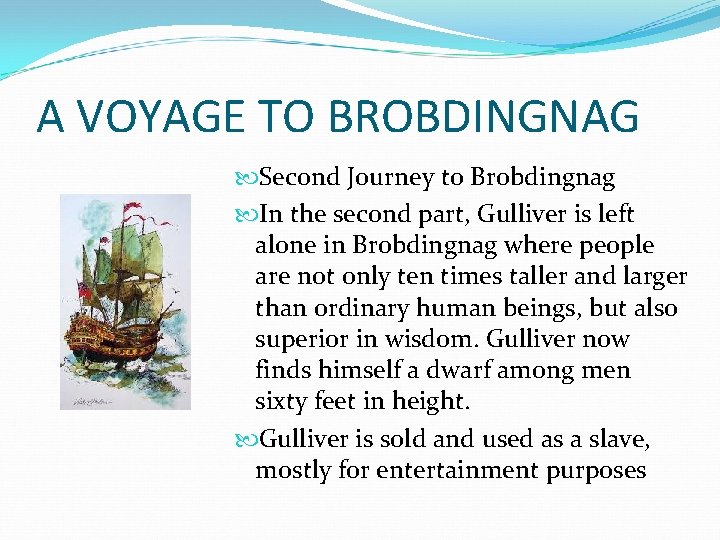 A VOYAGE TO BROBDINGNAG

Second Journey to Brobdingnag

In the second part, Gulliver is left alone in Brobdingnag where people are not only ten times taller and larger than ordinary human beings, but also superior in wisdom. Gulliver now finds himself a dwarf among men sixty feet in height.

Gulliver is sold and used as a slave, mostly for entertainment purposes